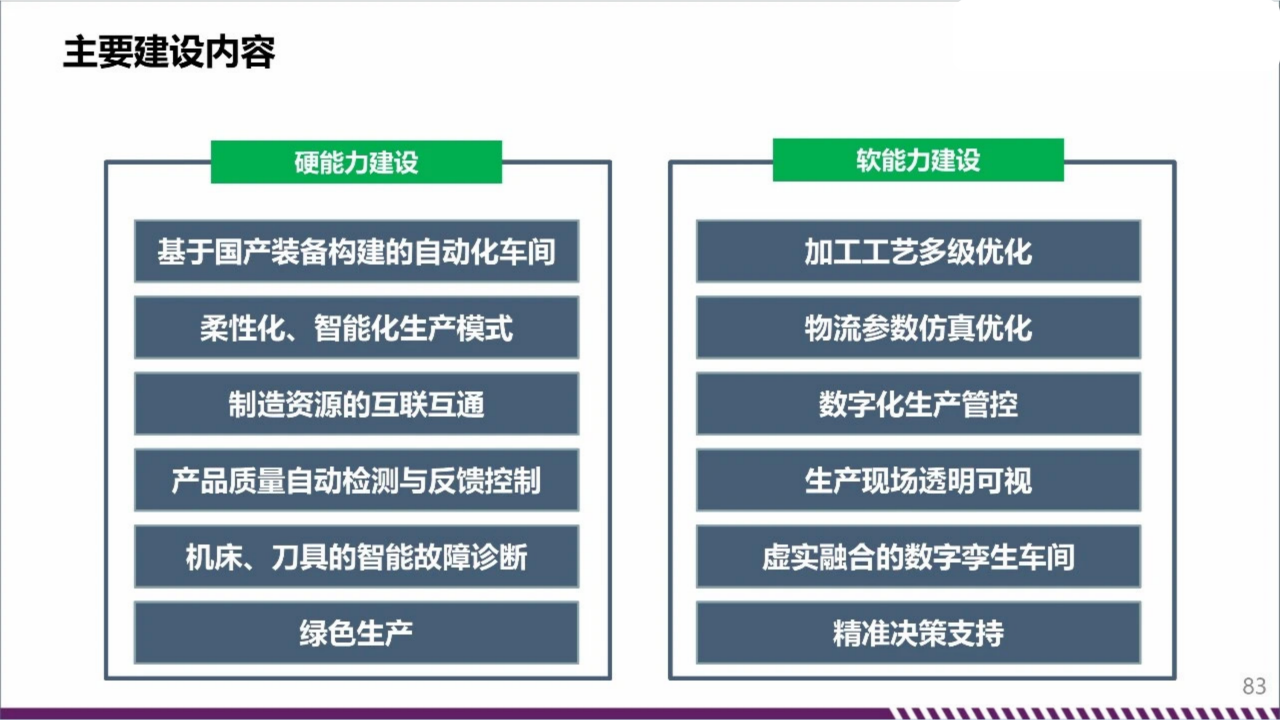 主要建设内容

硬能力建设

基于国产装备构建的自动化车间

柔性化、智能化生产模式

制造资源的互联互通

产品质量自动检测与反馈控制

机床、刀具的智能故障诊断

绿色生产

软能力建设

加工工艺多级优化

物流参数仿真优化

数字化生产管控

生产现场透明可视

虚实融合的数字孪生车间

精准决策支持

83